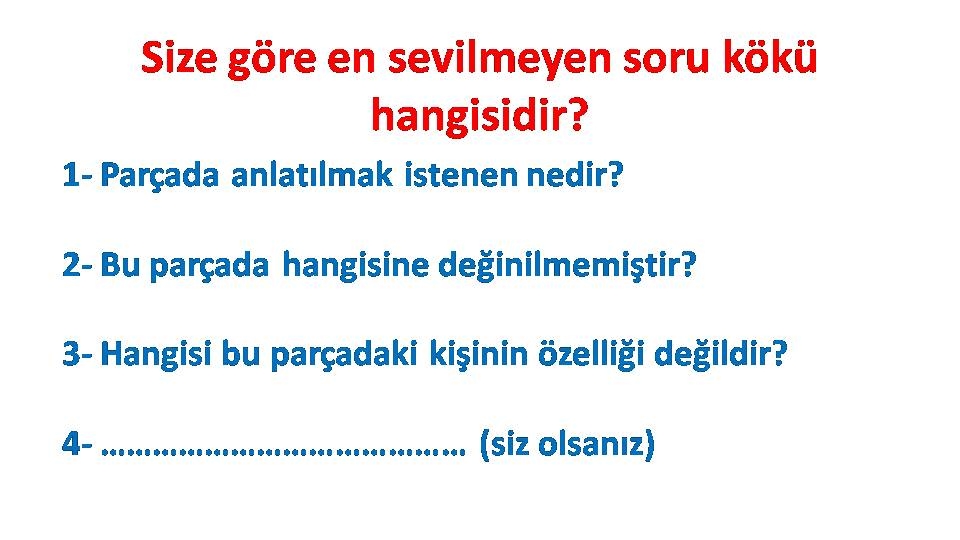 Size göre en sevilmeyen soru kökü hangisidir?

1- Parçada anlatılmak istenen nedir?

2- Bu parçada hangisine değinilmemiştir?

3- Hangisi bu parçadaki kişinin özelliği değildir?

4- …………………………………… (siz olsanız)